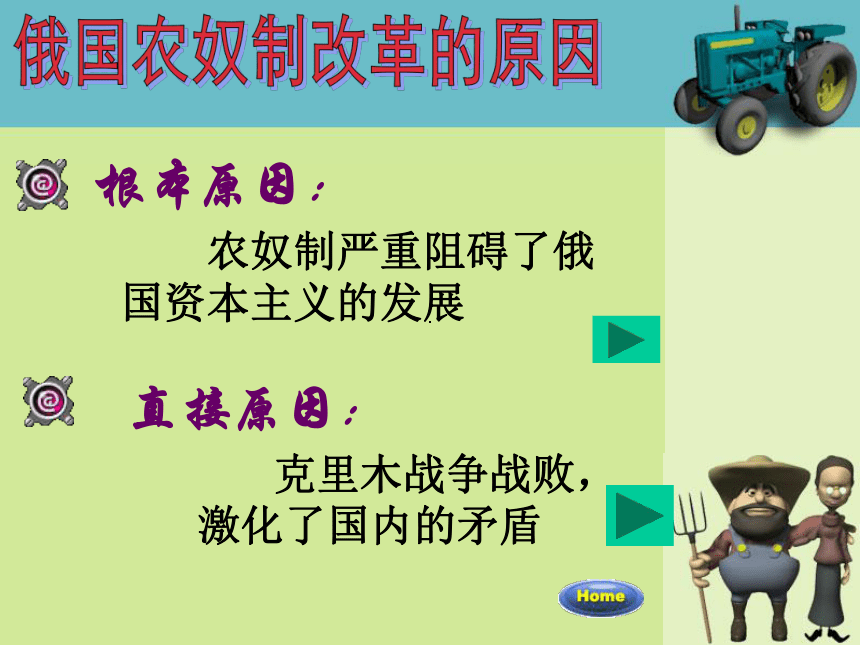 俄国农奴制改革的原因

根本原因：

农奴制严重阻碍了俄国资本主义的发展

直接原因：

克里木战争战败，激化了国内的矛盾

Home